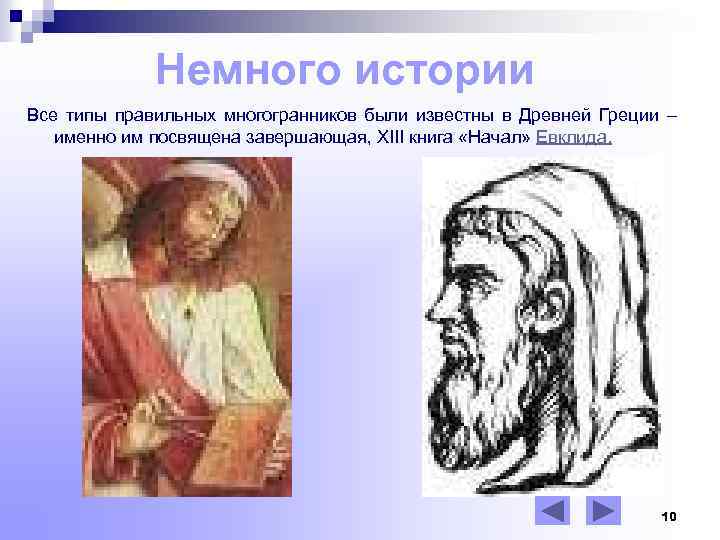 Немного истории

Все типы правильных многогранников были известны в Древней Греции – именно им посвящена завершающая, XIII книга «Начал» Евклида.

10